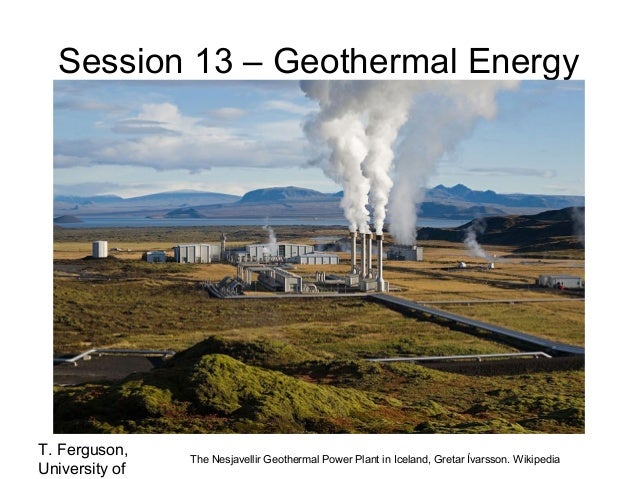 Session 13 – Geothermal Energy

T. Ferguson, University of

The Nesjavellir Geothermal Power Plant in Iceland, Gretar Ívarsson. Wikipedia